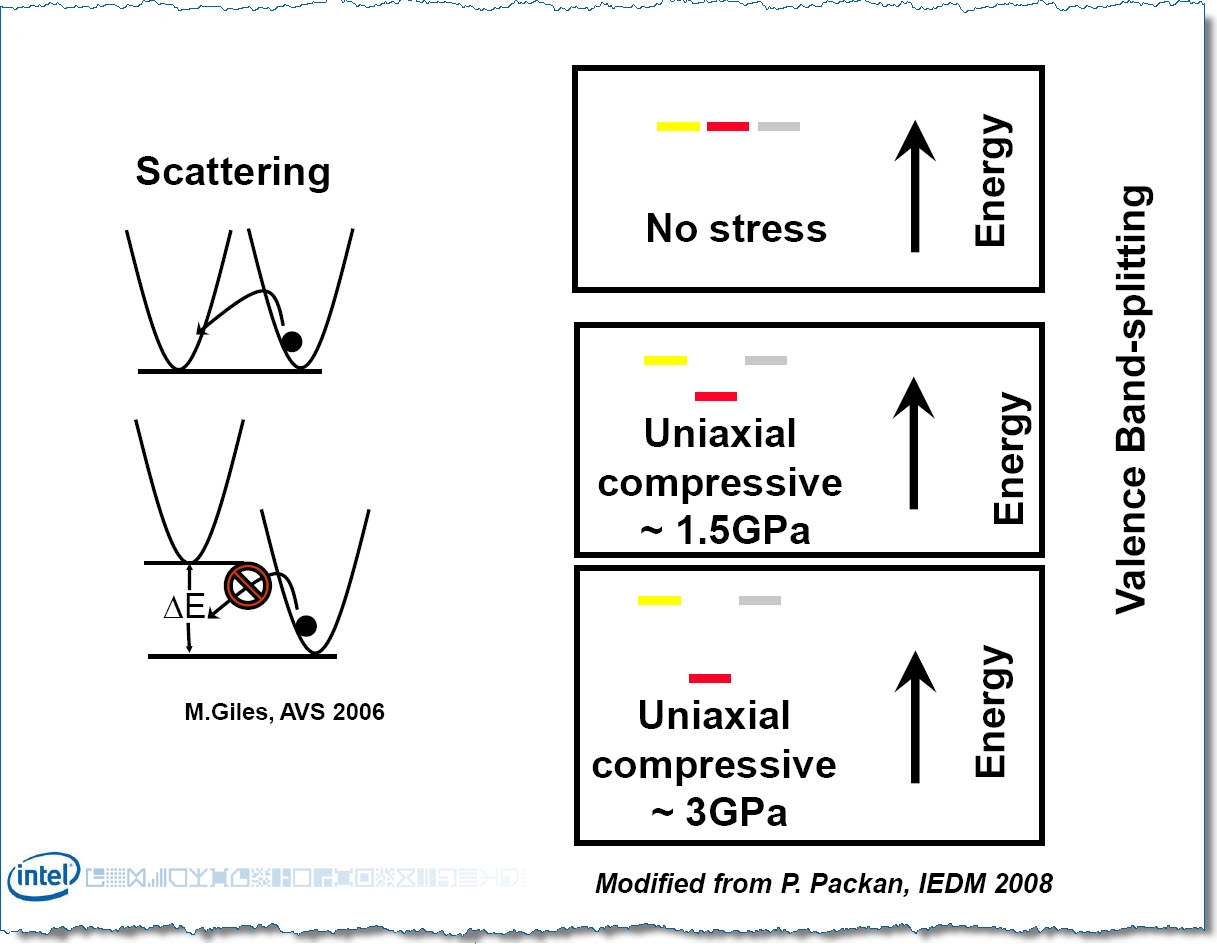 Scattering

$\Delta E$

M.Giles, AVS 2006

No stress

Energy

Uniaxial compressive ~ 1.5GPa

Energy

Uniaxial compressive ~ 3GPa

Energy

Valence Band-splitting

intel

Modified from P. Packan, IEDM 2008